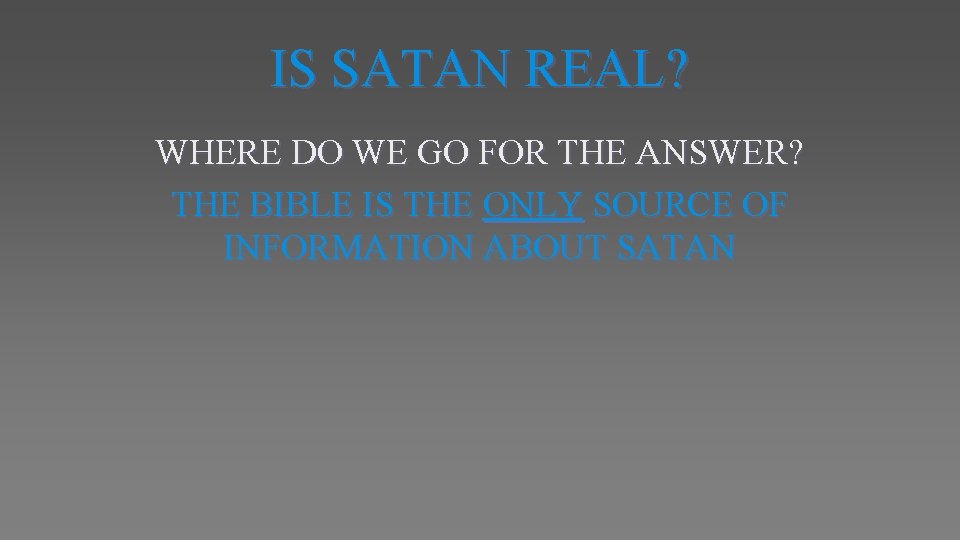 IS SATAN REAL?

WHERE DO WE GO FOR THE ANSWER?

THE BIBLE IS THE ONLY SOURCE OF INFORMATION ABOUT SATAN